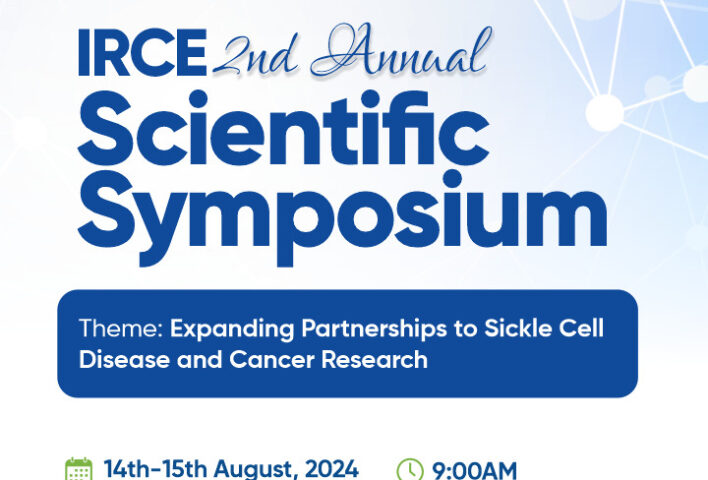 IRCE 2nd Annual
Scientific
Symposium

Theme: Expanding Partnerships to Sickle Cell Disease and Cancer Research

14th-15th August, 2024 9:00AM